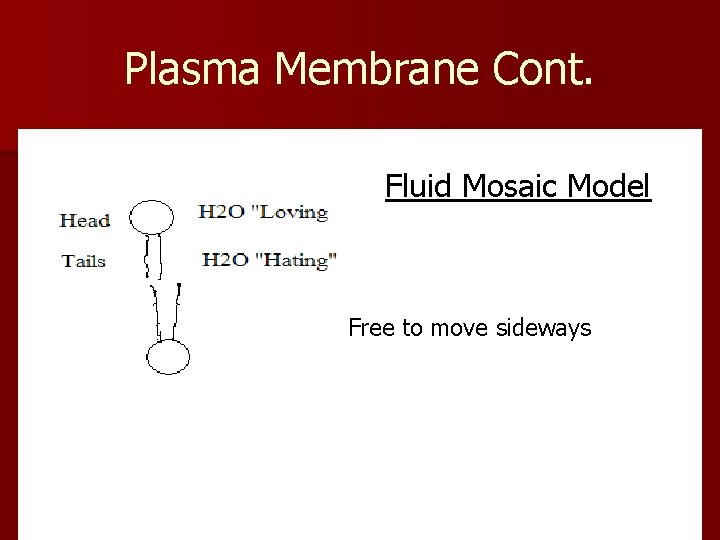 Plasma Membrane Cont.

Fluid Mosaic Model

Head

H2O "Loving

Tails

H2O "Hating"

Free to move sideways